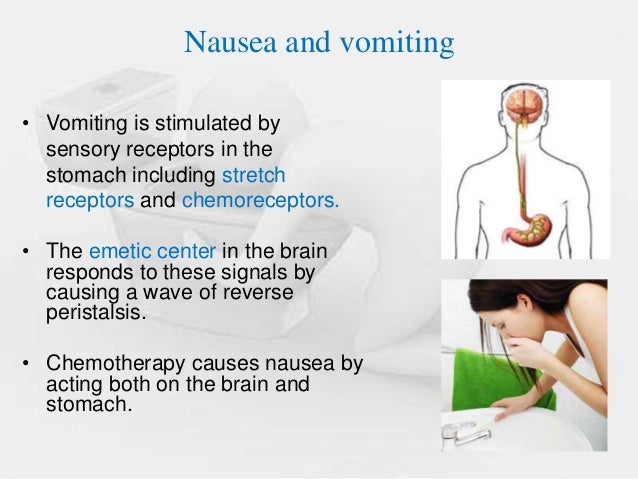 Nausea and vomiting

• Vomiting is stimulated by sensory receptors in the stomach including stretch receptors and chemoreceptors.

• The emetic center in the brain responds to these signals by causing a wave of reverse peristalsis.

• Chemotherapy causes nausea by acting both on the brain and stomach.